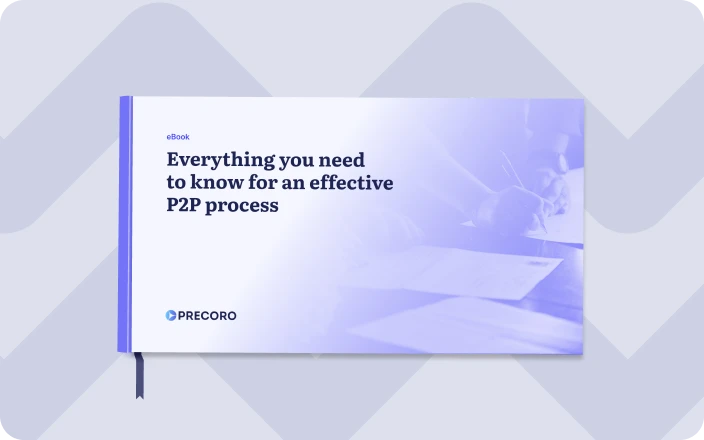 eBook

Everything you need to know for an effective P2P process

PRECORO